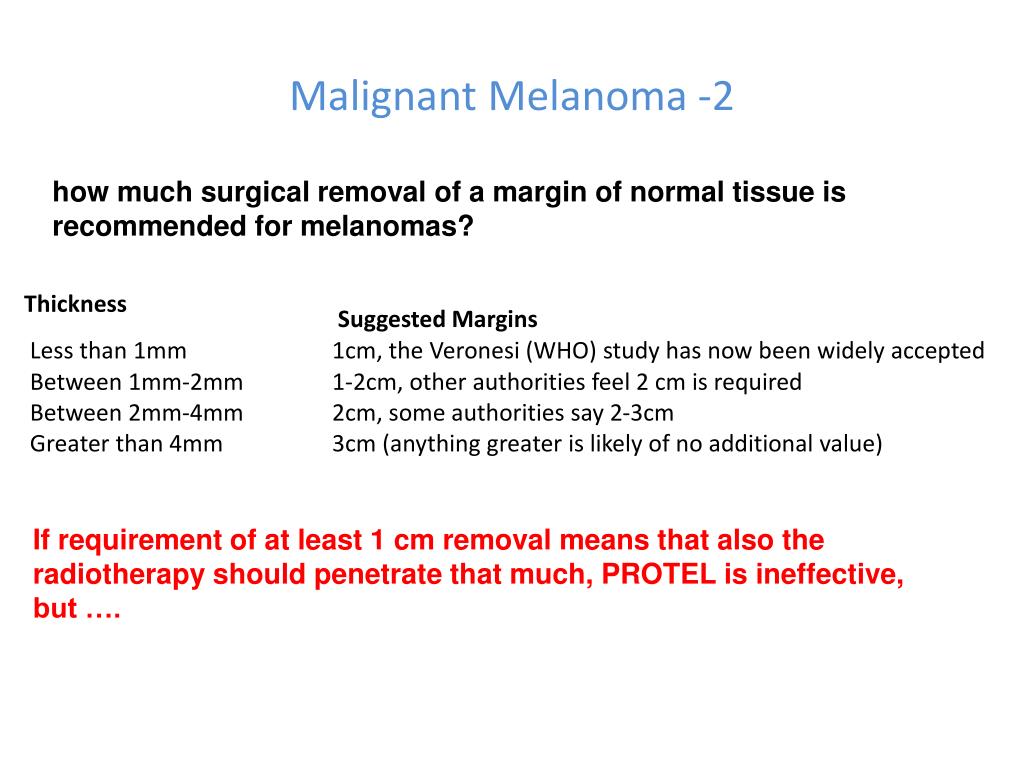 Malignant Melanoma -2

how much surgical removal of a margin of normal tissue is recommended for melanomas?

| Thickness | Suggested Margins |
|---|---|
| Less than 1mm | 1cm, the Veronesi (WHO) study has now been widely accepted |
| Between 1mm-2mm | 1-2cm, other authorities feel 2 cm is required |
| Between 2mm-4mm | 2cm, some authorities say 2-3cm |
| Greater than 4mm | 3cm (anything greater is likely of no additional value) |

If requirement of at least 1 cm removal means that also the radiotherapy should penetrate that much, PROTEL is ineffective, but ….